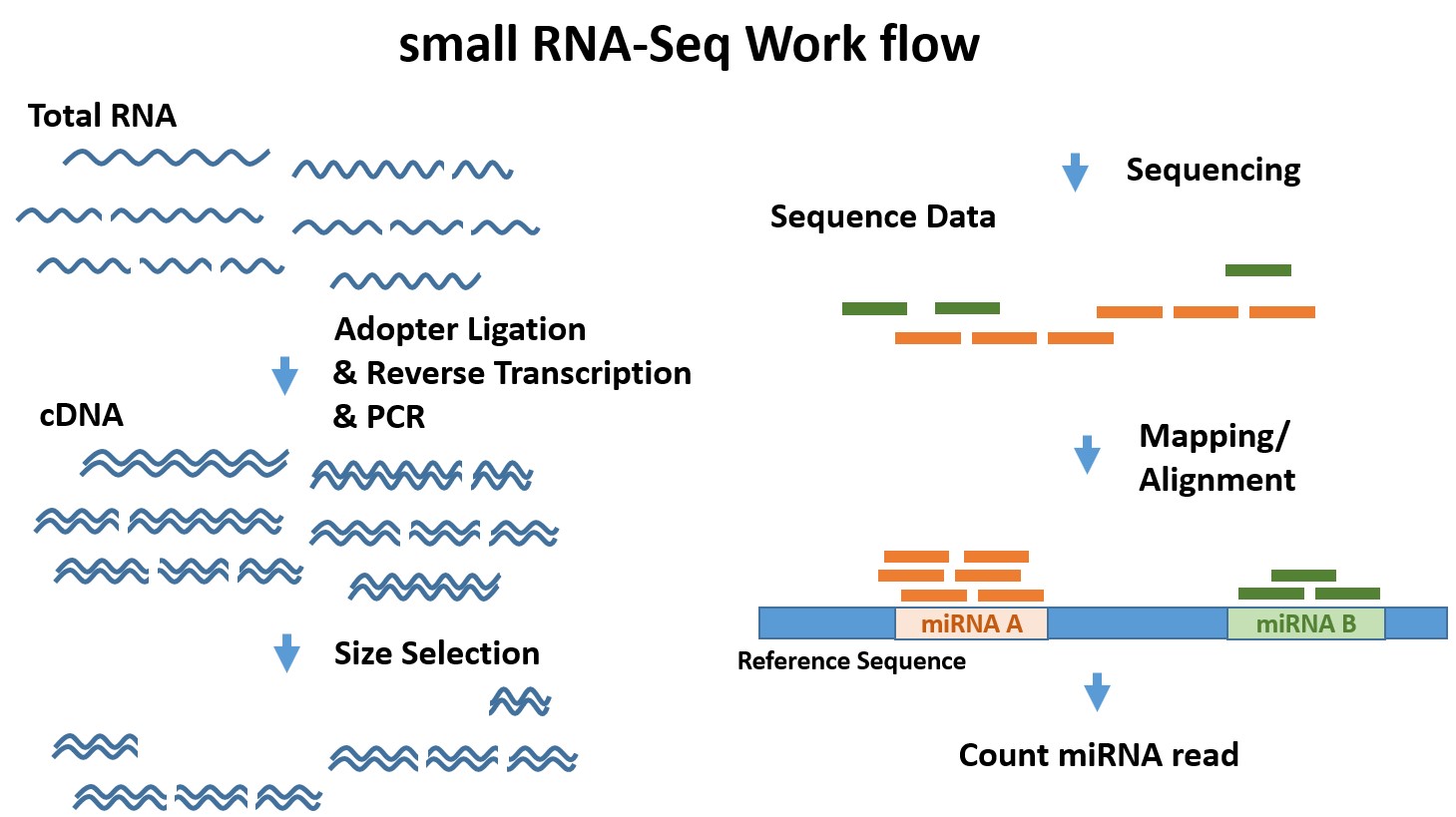 small RNA-Seq Work flow

Total RNA

Adopter Ligation
& Reverse Transcription
& PCR

cDNA

Size Selection

Sequencing

Sequence Data

Mapping/
Alignment

miRNA A

miRNA B

Reference Sequence

Count miRNA read